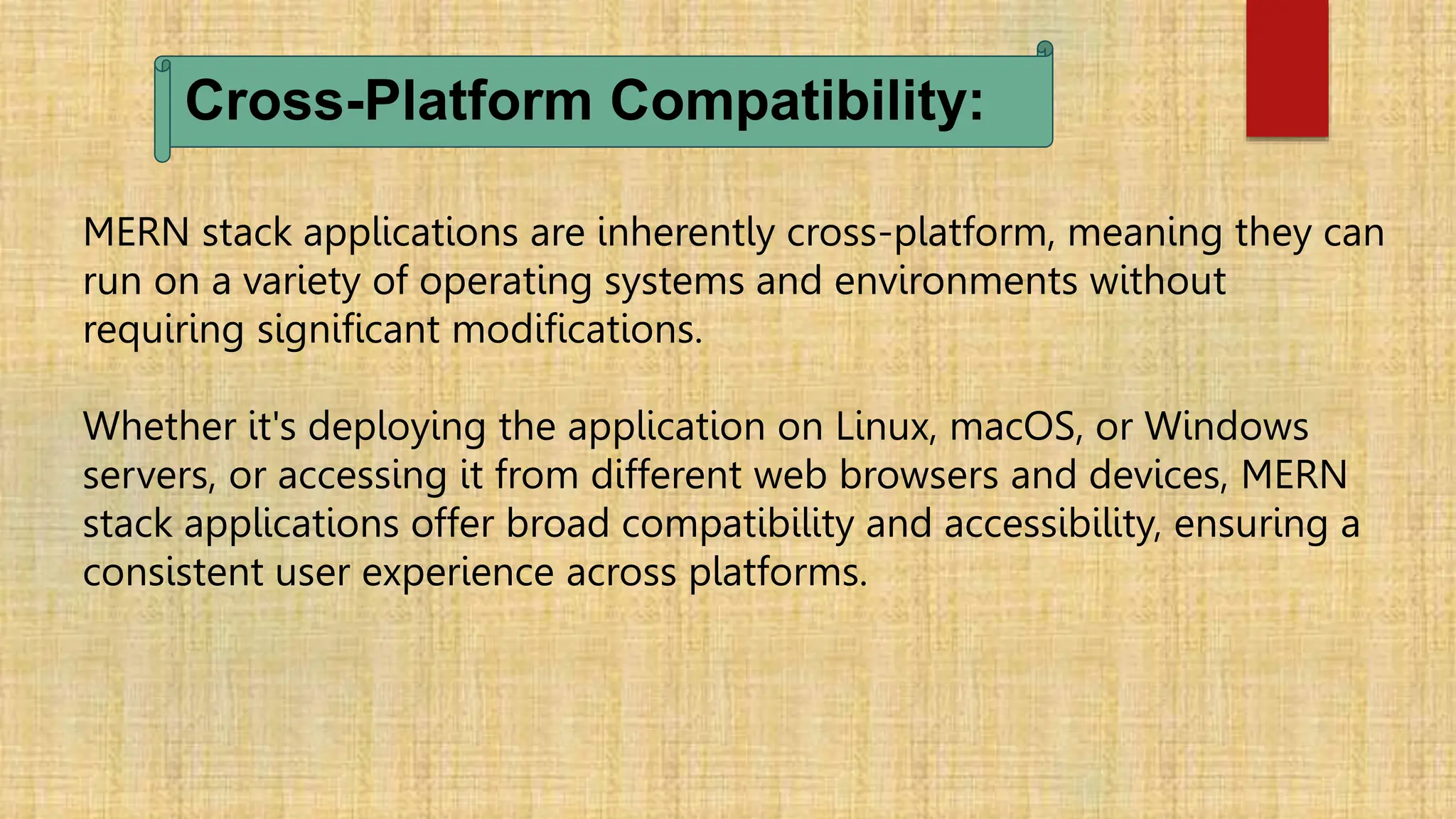 Cross-Platform Compatibility:

MERN stack applications are inherently cross-platform, meaning they can run on a variety of operating systems and environments without requiring significant modifications.

Whether it's deploying the application on Linux, macOS, or Windows servers, or accessing it from different web browsers and devices, MERN stack applications offer broad compatibility and accessibility, ensuring a consistent user experience across platforms.